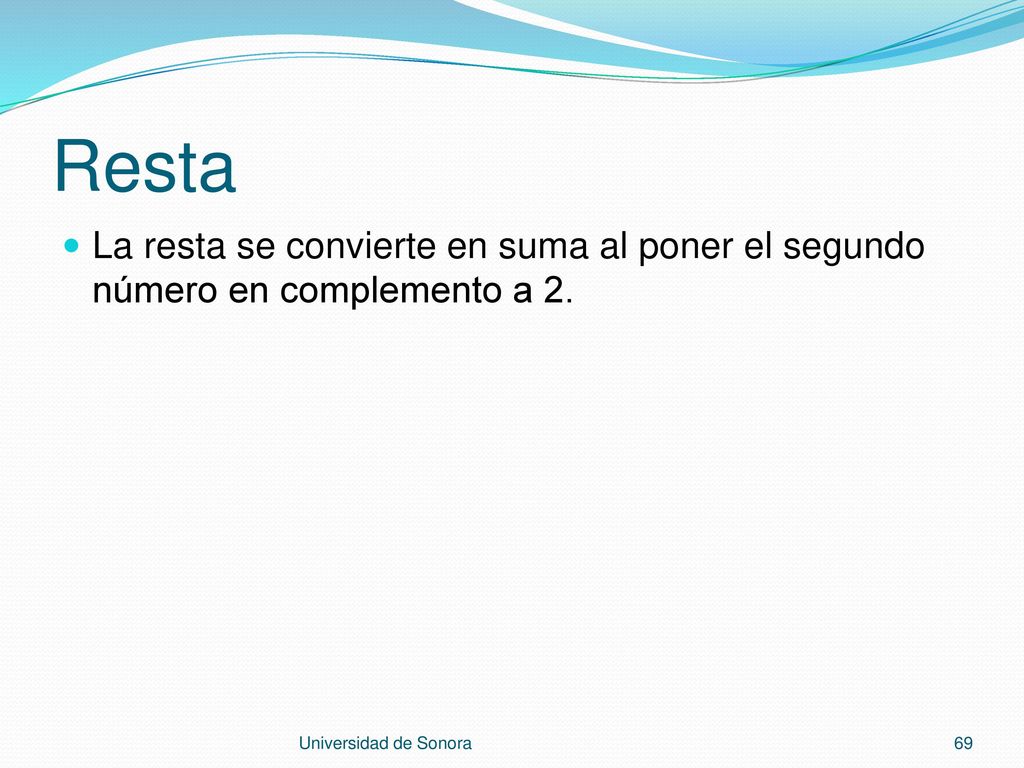 Resta

La resta se convierte en suma al poner el segundo número en complemento a 2.

Universidad de Sonora

69